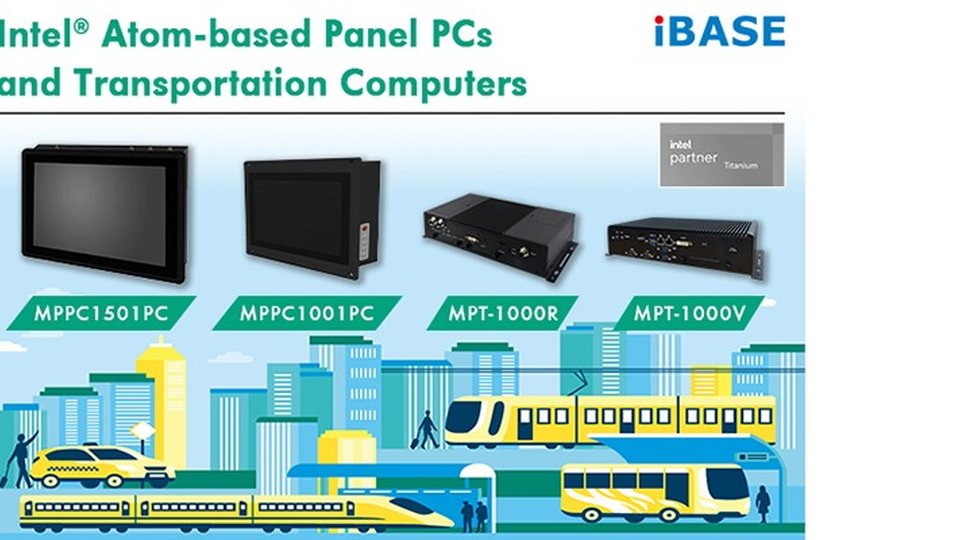 Intel® Atom-based Panel PCs and Transportation Computers

iBASE

intel partner Titanium

MPPC1501PC

MPPC1001PC

MPT-1000R

MPT-1000V